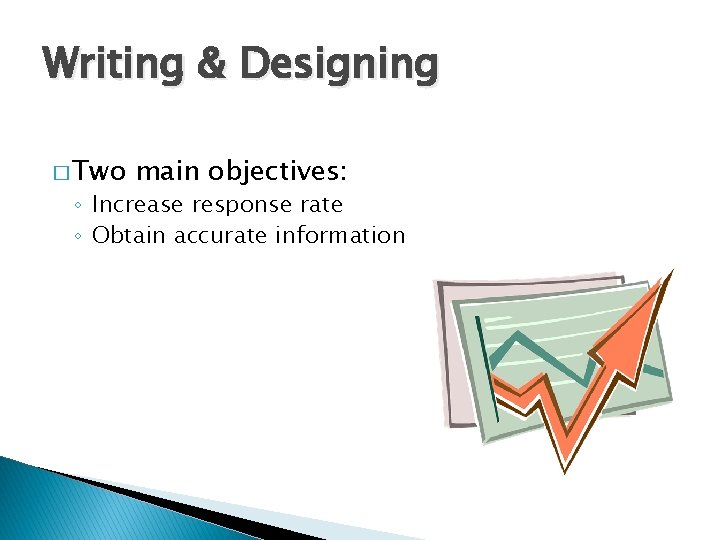 Writing & Designing

□ Two main objectives:
◦ Increase response rate
◦ Obtain accurate information